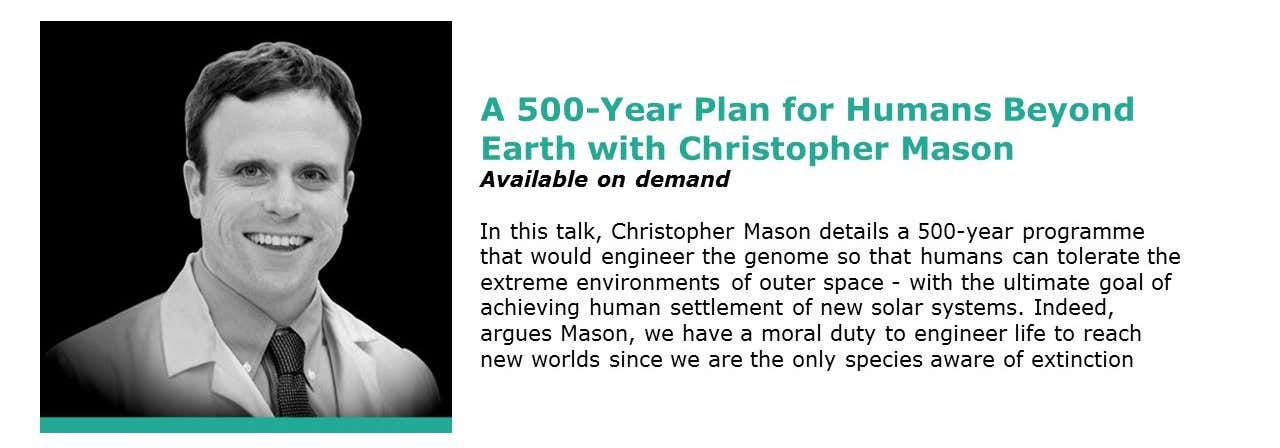 A 500-Year Plan for Humans Beyond Earth with Christopher Mason
Available on demand

In this talk, Christopher Mason details a 500-year programme that would engineer the genome so that humans can tolerate the extreme environments of outer space - with the ultimate goal of achieving human settlement of new solar systems. Indeed, argues Mason, we have a moral duty to engineer life to reach new worlds since we are the only species aware of extinction